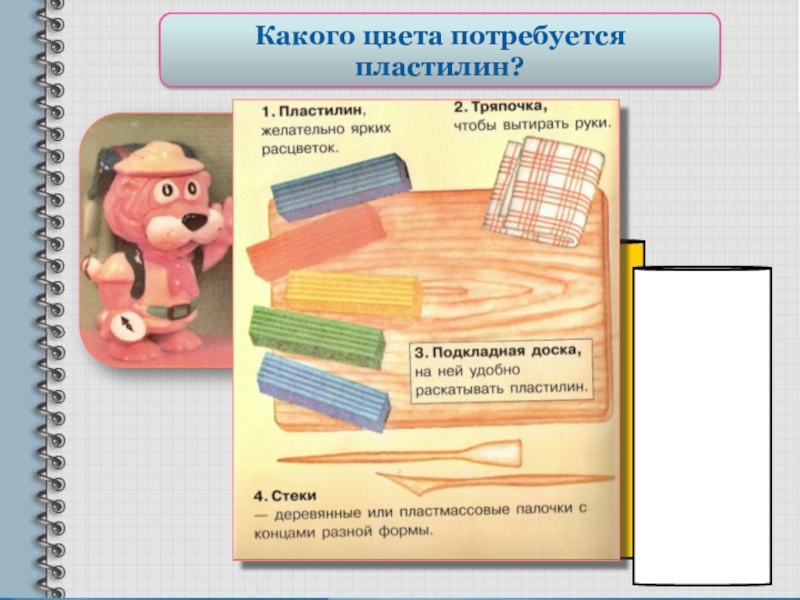 Какого цвета потребуется пластилин?

1. Пластилин, желательно ярких расцветок.

2. Тряпочка, чтобы вытирать руки.

3. Подкладная доска, на ней удобно раскатывать пластилин.

4. Стеки — деревянные или пластмассовые палочки с концами разной формы.